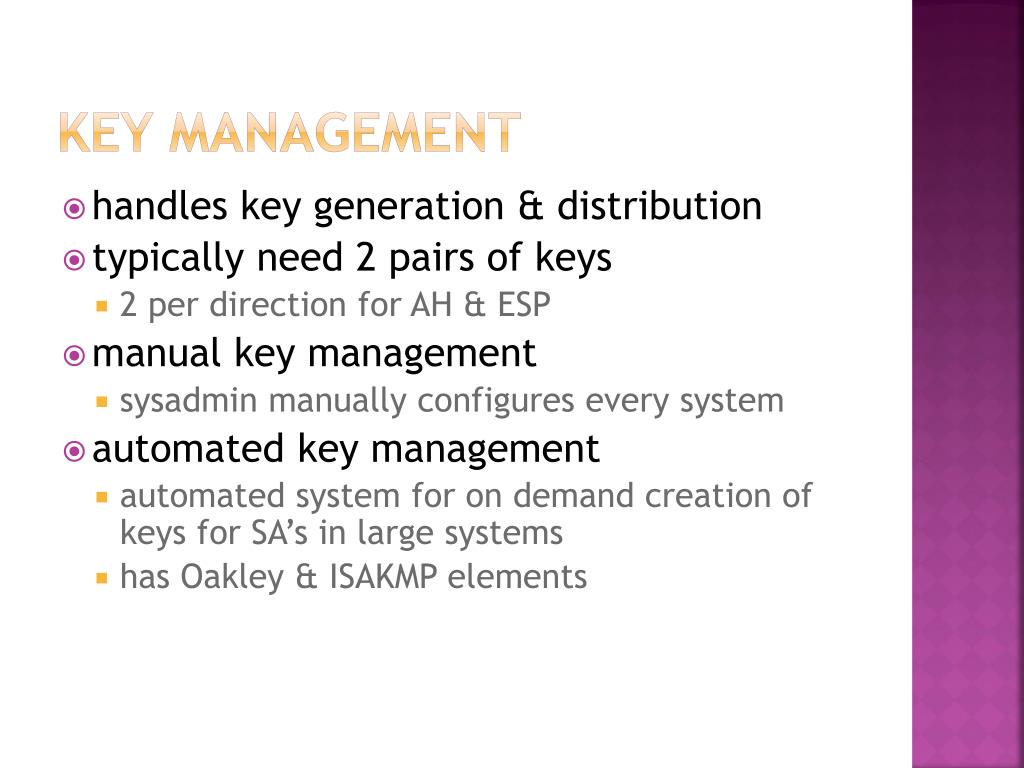 KEY MANAGEMENT

handles key generation & distribution
typically need 2 pairs of keys
2 per direction for AH & ESP
manual key management
sysadmin manually configures every system
automated key management
automated system for on demand creation of keys for SA's in large systems
has Oakley & ISAKMP elements